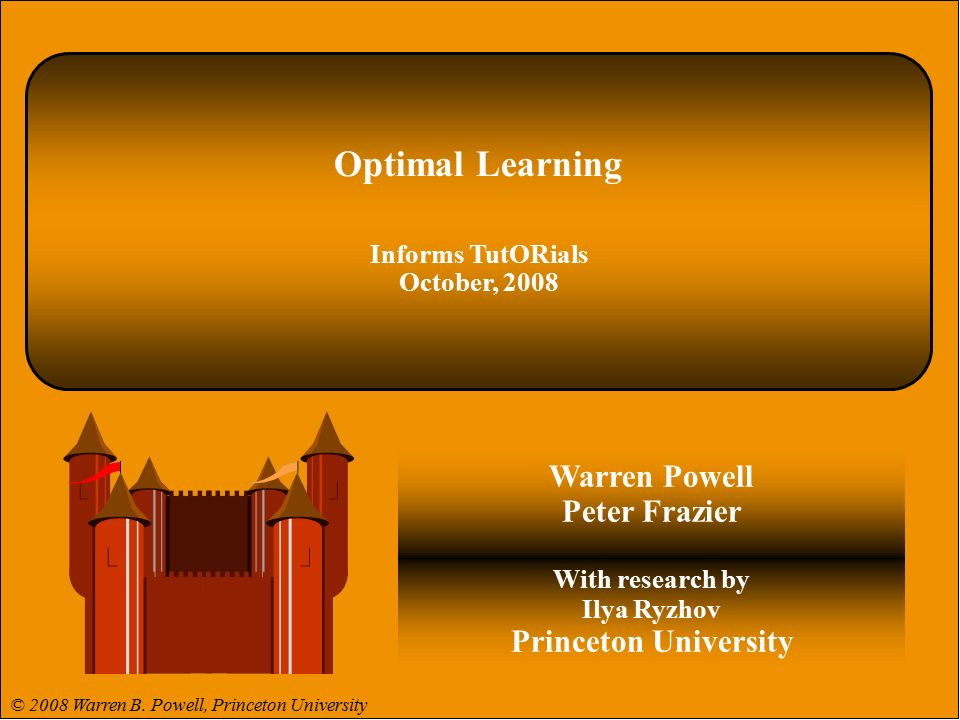 Optimal Learning

Informs TutORials
October, 2008

Warren Powell
Peter Frazier

With research by
Ilya Ryzhov
Princeton University

© 2008 Warren B. Powell, Princeton University